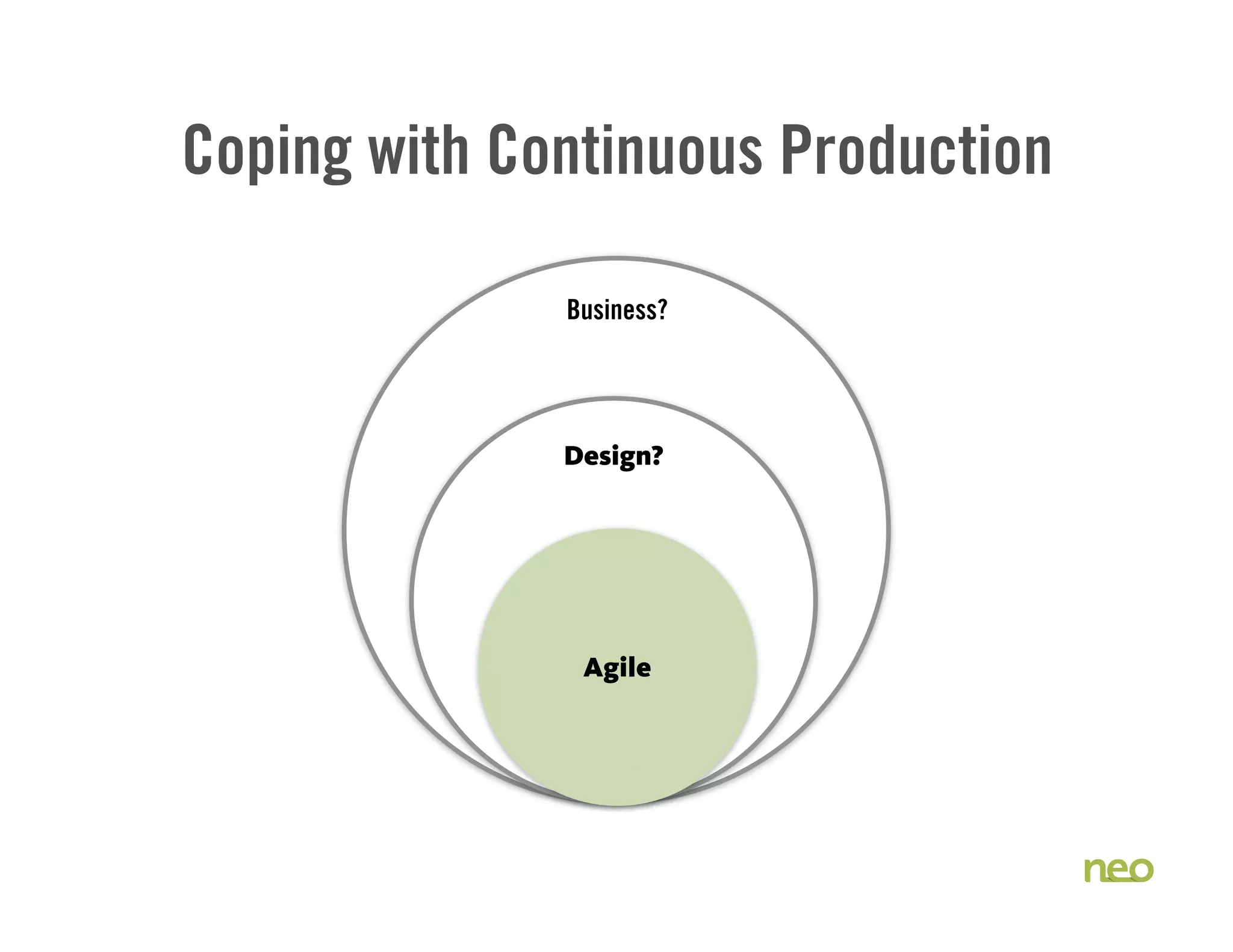 Coping with Continuous Production

Business?

Design?

Agile

neo